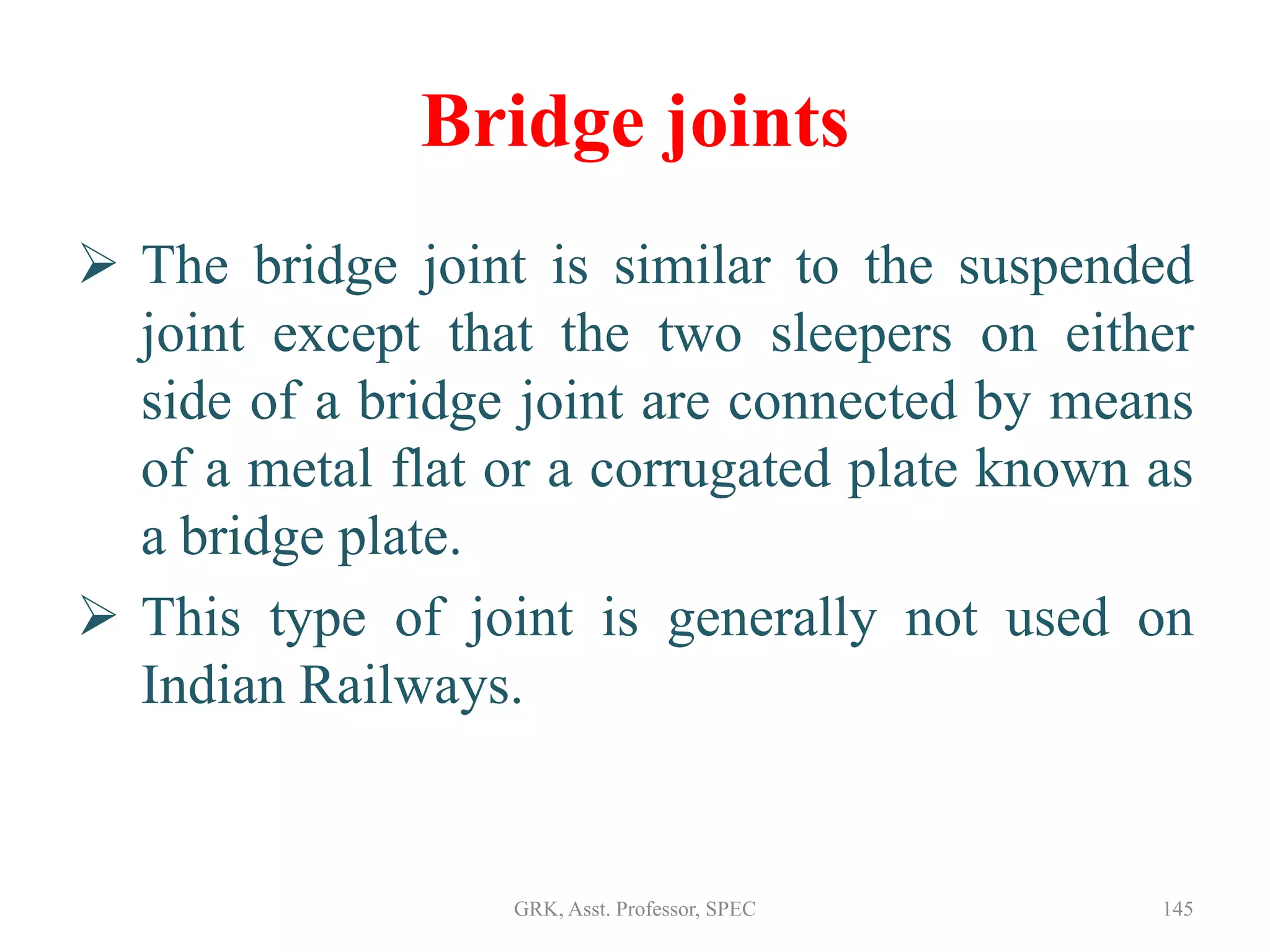 Bridge joints

➢ The bridge joint is similar to the suspended joint except that the two sleepers on either side of a bridge joint are connected by means of a metal flat or a corrugated plate known as a bridge plate.

➢ This type of joint is generally not used on Indian Railways.

GRK, Asst. Professor, SPEC

145